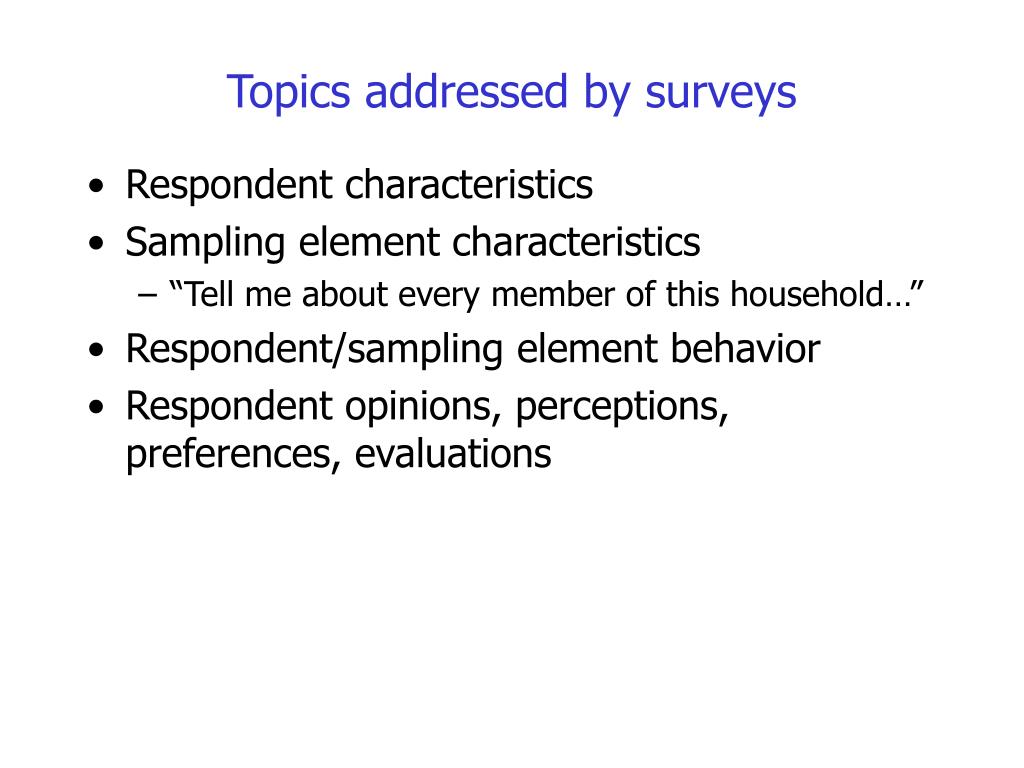 Topics addressed by surveys

• Respondent characteristics
• Sampling element characteristics
– “Tell me about every member of this household…”
• Respondent/sampling element behavior
• Respondent opinions, perceptions, preferences, evaluations